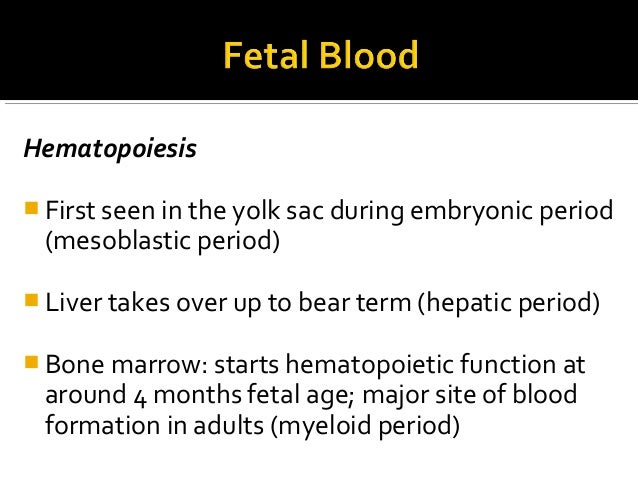 Fetal Blood

Hematopoiesis

First seen in the yolk sac during embryonic period (mesoblastic period)

Liver takes over up to bear term (hepatic period)

Bone marrow: starts hematopoietic function at around 4 months fetal age; major site of blood formation in adults (myeloid period)